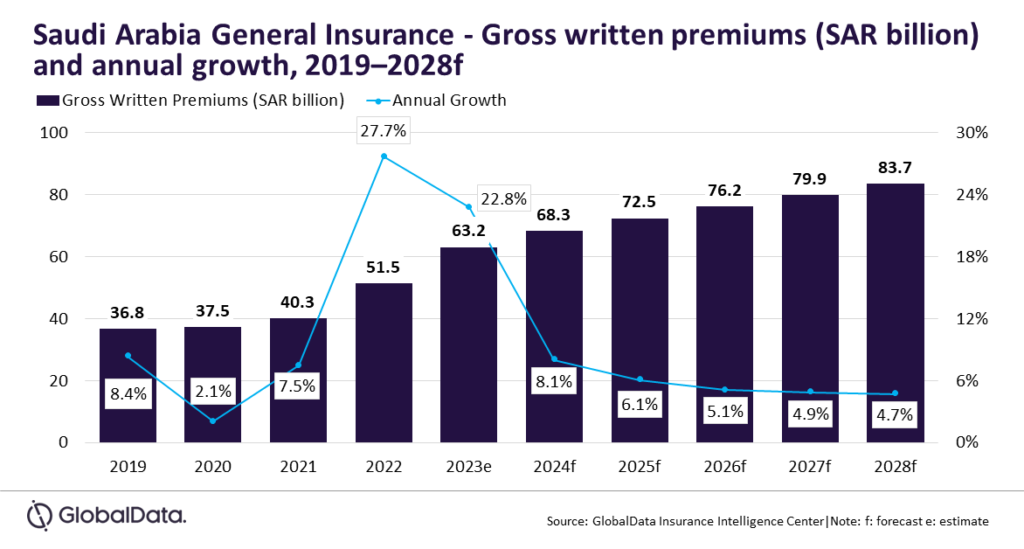 Saudi Arabia General Insurance - Gross written premiums (SAR billion) and annual growth, 2019–2028f

Gross Written Premiums (SAR billion)
Annual Growth

100
80
60
40
20
0

30%
24%
18%
12%
6%
0%

36.8
37.5
40.3
51.5
63.2
68.3
72.5
76.2
79.9
83.7

8.4%
2.1%
7.5%
27.7%
22.8%
8.1%
6.1%
5.1%
4.9%
4.7%

2019
2020
2021
2022
2023e
2024f
2025f
2026f
2027f
2028f

GlobalData.

Source: GlobalData Insurance Intelligence Center|Note: f: forecast e: estimate